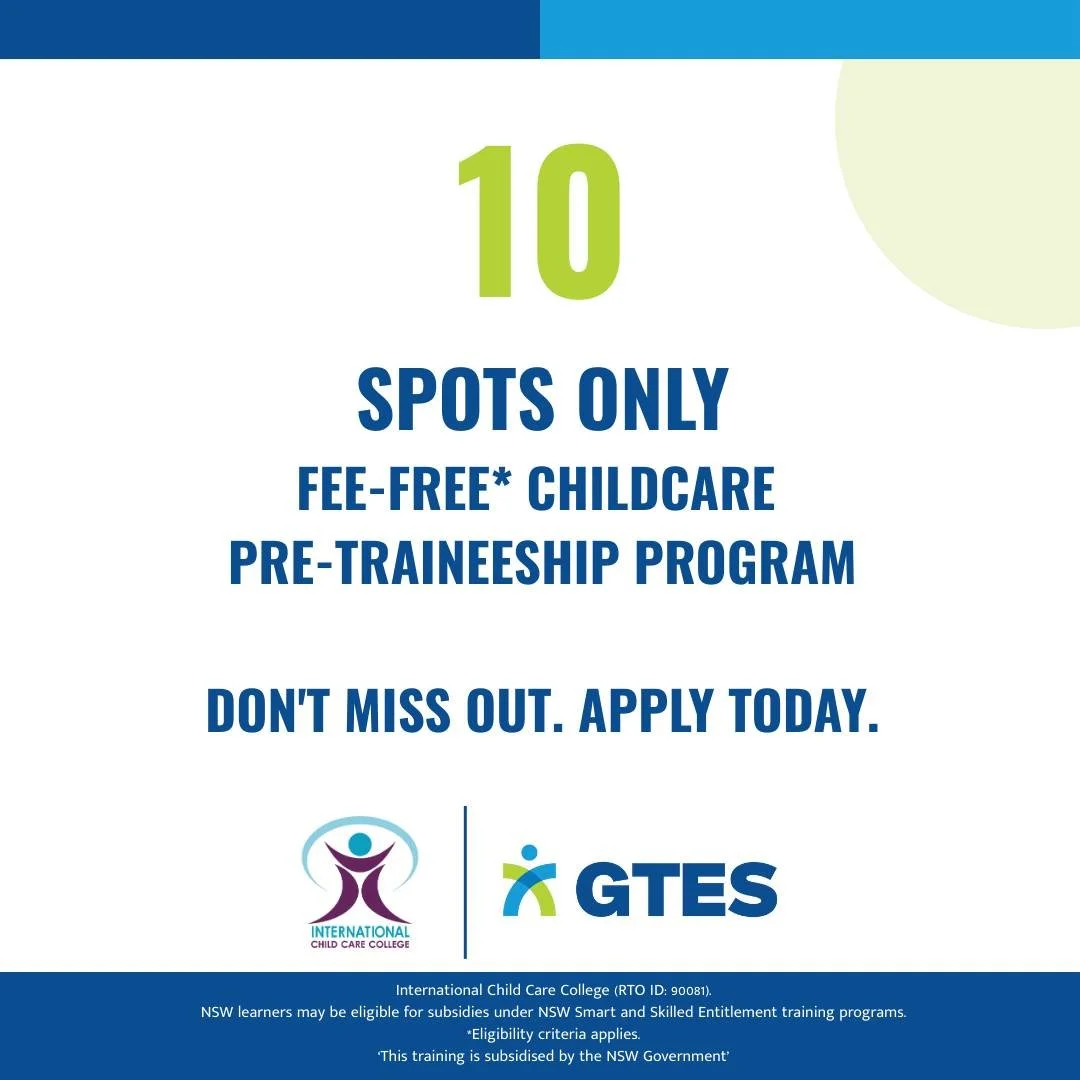 10

SPOTS ONLY
FEE-FREE* CHILDCARE PRE-TRAINEESHIP PROGRAM

DON'T MISS OUT. APPLY TODAY.

INTERNATIONAL CHILD CARE COLLEGE

GTES

International Child Care College (RTO ID: 90081).
NSW learners may be eligible for subsidies under NSW Smart and Skilled Entitlement training programs.
*Eligibility criteria applies.
'This training is subsidised by the NSW Government'